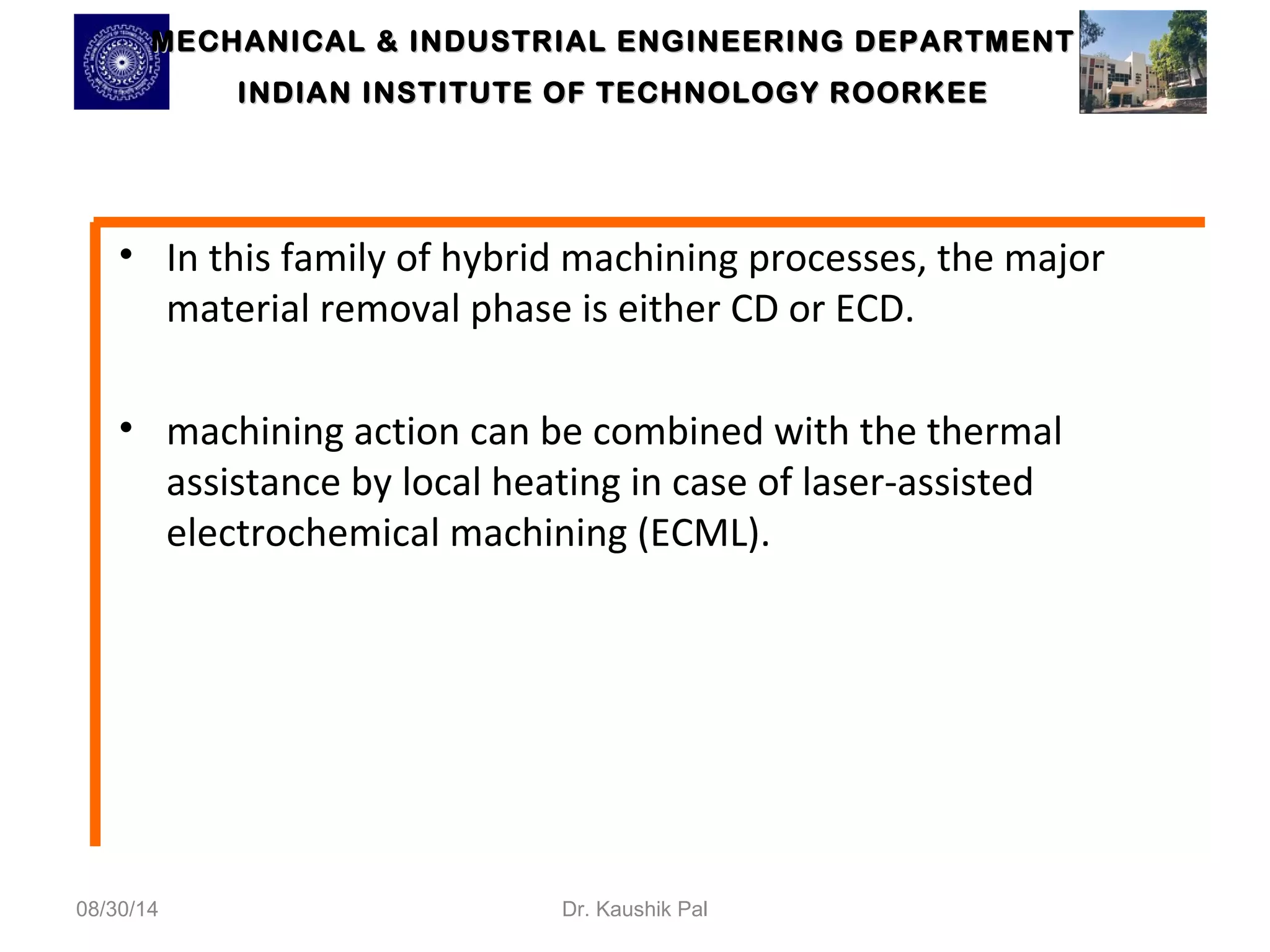 MECHANICAL & INDUSTRIAL ENGINEERING DEPARTMENT
INDIAN INSTITUTE OF TECHNOLOGY ROORKEE

• In this family of hybrid machining processes, the major material removal phase is either CD or ECD.

• machining action can be combined with the thermal assistance by local heating in case of laser-assisted electrochemical machining (ECML).

08/30/14
Dr. Kaushik Pal